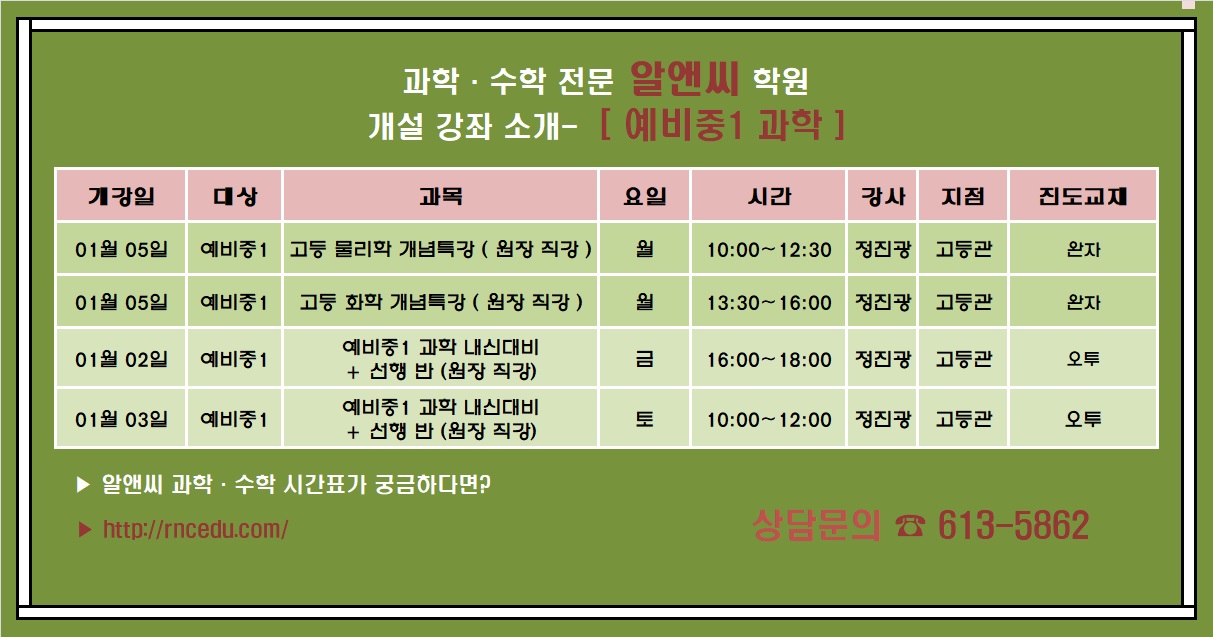 과학 · 수학 전문 알앤씨 학원
개설 강좌 소개- [ 예비중1 과학 ]

| 개강일 | 대상 | 과목 | 요일 | 시간 | 강사 | 지점 | 진도교재 |
|---|---|---|---|---|---|---|---|
| 01월 05일 | 예비중1 | 고등 물리학 개념특강 ( 원장 직강 ) | 월 | 10:00~12:30 | 정진광 | 고등관 | 완자 |
| 01월 05일 | 예비중1 | 고등 화학 개념특강 ( 원장 직강 ) | 월 | 13:30~16:00 | 정진광 | 고등관 | 완자 |
| 01월 02일 | 예비중1 | 예비중1 과학 내신대비 + 선행 반 (원장 직강) | 금 | 16:00~18:00 | 정진광 | 고등관 | 오투 |
| 01월 03일 | 예비중1 | 예비중1 과학 내신대비 + 선행 반 (원장 직강) | 토 | 10:00~12:00 | 정진광 | 고등관 | 오투 |

▶ 알앤씨 과학 · 수학 시간표가 궁금하다면?

▶ http://rncedu.com/

상담문의 ☎ 613-5862